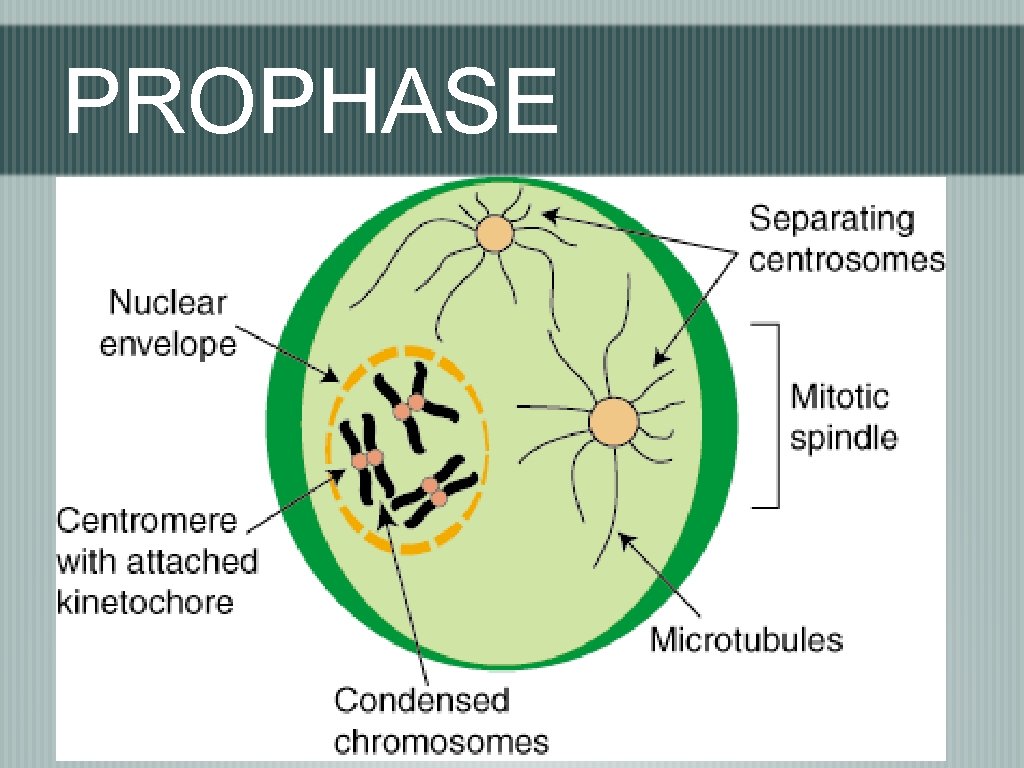 PROPHASE

Separating centrosomes

Nuclear envelope

Mitotic spindle

Centromere with attached kinetochore

Microtubules

Condensed chromosomes